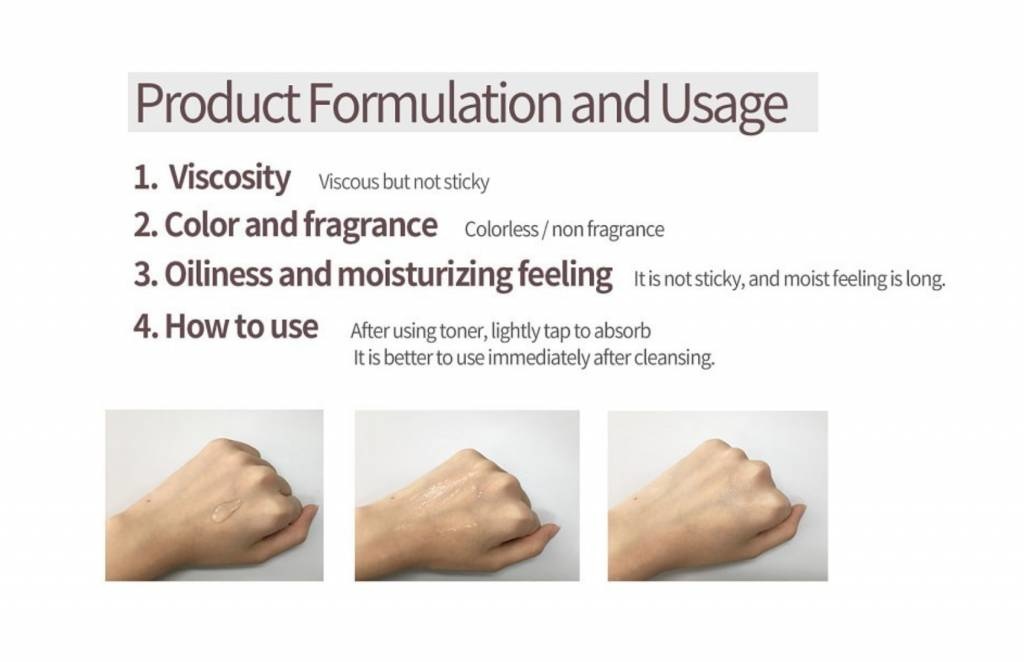 Product Formulation and Usage

1. Viscosity Viscous but not sticky

2. Color and fragrance Colorless / non fragrance

3. Oiliness and moisturizing feeling It is not sticky, and moist feeling is long.

4. How to use After using toner, lightly tap to absorb It is better to use immediately after cleansing.